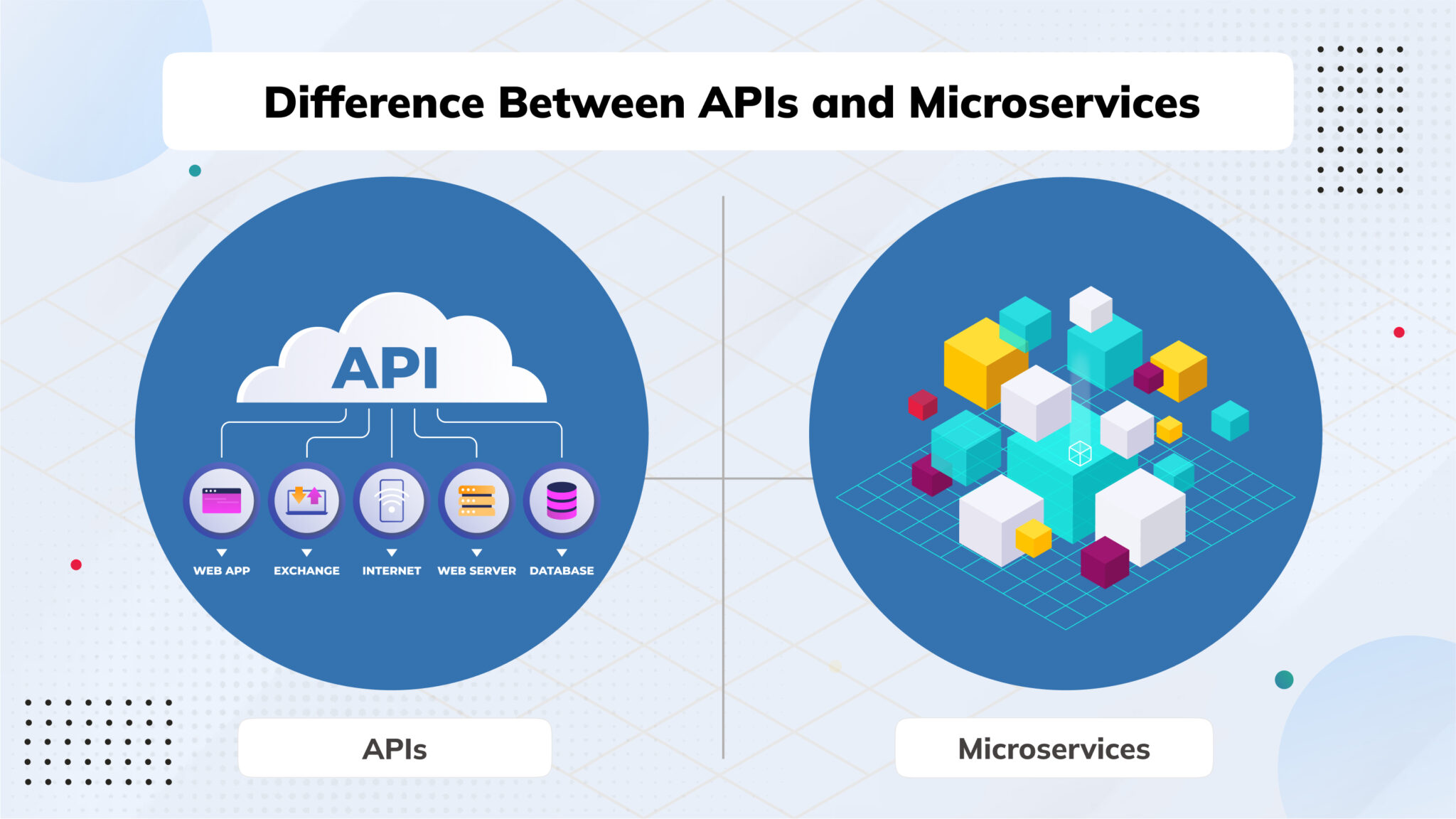 Difference Between APIs and Microservices

API

WEB APP
EXCHANGE
INTERNET
WEB SERVER
DATABASE

APIs

Microservices